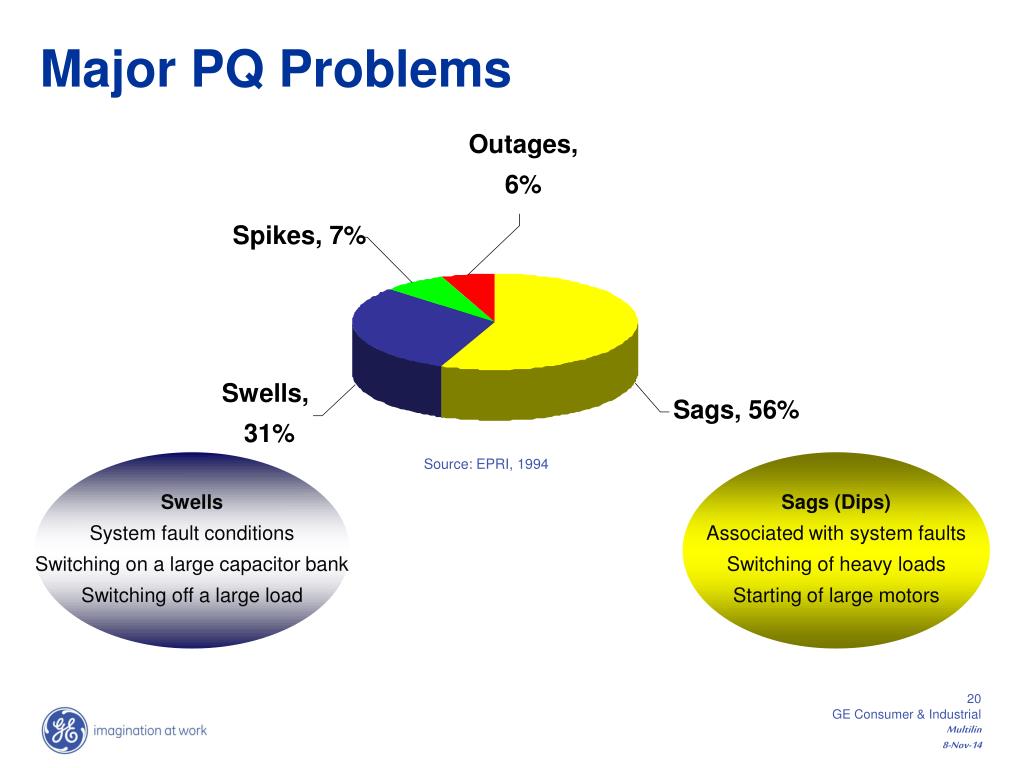 Major PQ Problems

Outages, 6%

Spikes, 7%

Swells, 31%

Sags, 56%

Source: EPRI, 1994

Swells
System fault conditions
Switching on a large capacitor bank
Switching off a large load

Sags (Dips)
Associated with system faults
Switching of heavy loads
Starting of large motors

GE
imagination at work

20
GE Consumer & Industrial
Multilin
8-Nov-14